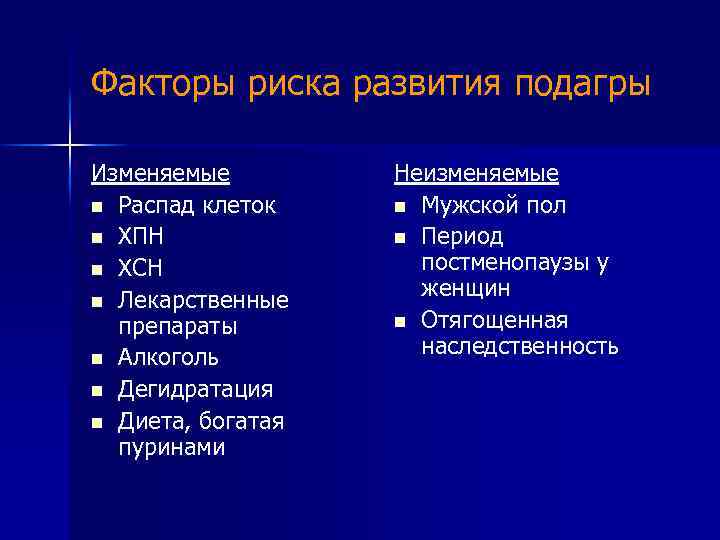 Факторы риска развития подагры

Изменяемые
- Распад клеток
- ХПН
- ХСН
- Лекарственные препараты
- Алкоголь
- Дегидратация
- Диета, богатая пуринами

Неизменяемые
- Мужской пол
- Период постменопаузы у женщин
- Отягощенная наследственность